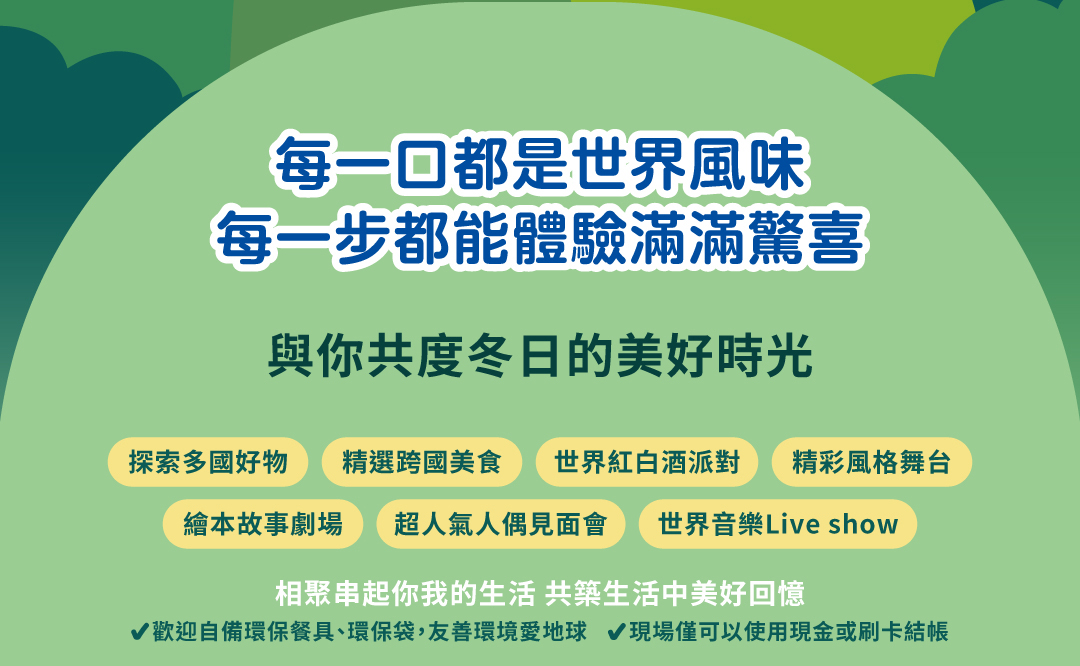 每一口都是世界風味
每一步都能體驗滿滿驚喜

與你共度冬日的美好時光

探索多國好物 精選跨國美食 世界紅白酒派對 精彩風格舞台
繪本故事劇場 超人氣人偶見面會 世界音樂Live show

相聚串起你我的生活 共築生活中美好回憶
✔歡迎自備環保餐具、環保袋,友善環境愛地球 ✔現場僅可以使用現金或刷卡結帳